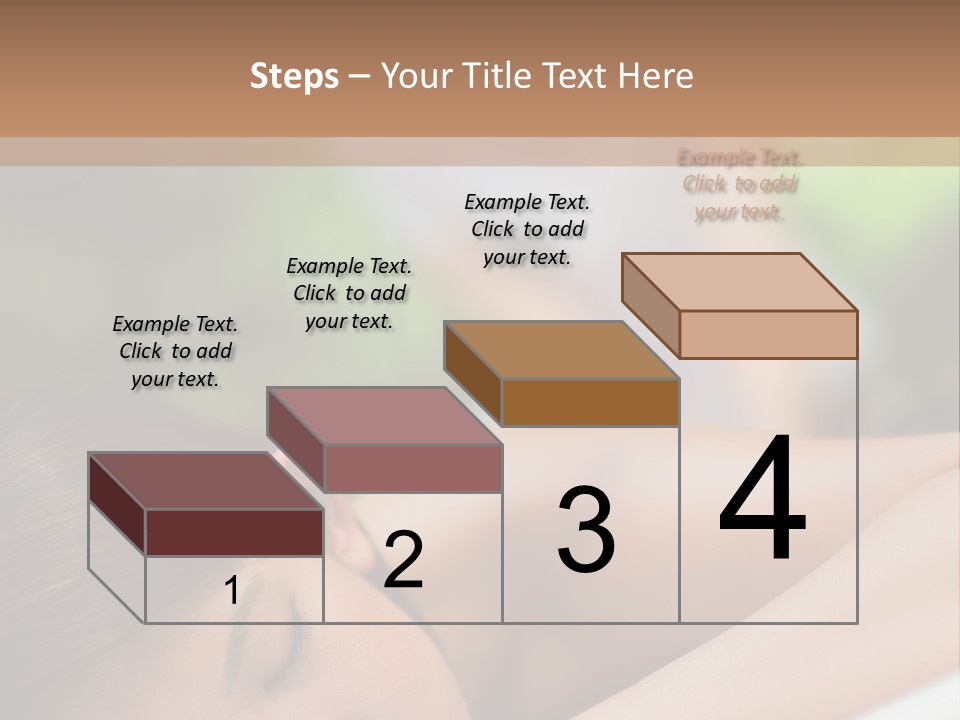 Steps – Your Title Text Here

Example Text. Click to add your text.

Example Text. Click to add your text.

Example Text. Click to add your text.

Example Text. Click to add your text.

1

2

3

4